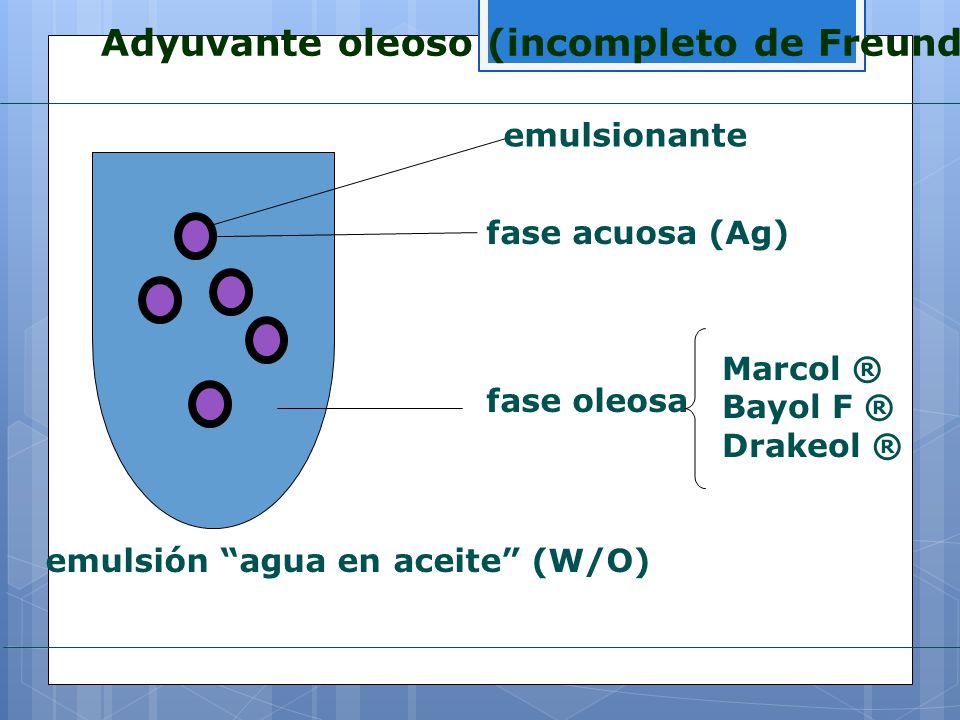 Adyuvante oleoso (incompleto de Freund

emulsionante

fase acuosa (Ag)

fase oleosa

Marcol ®
Bayol F ®
Drakeol ®

emulsión “agua en aceite” (W/O)